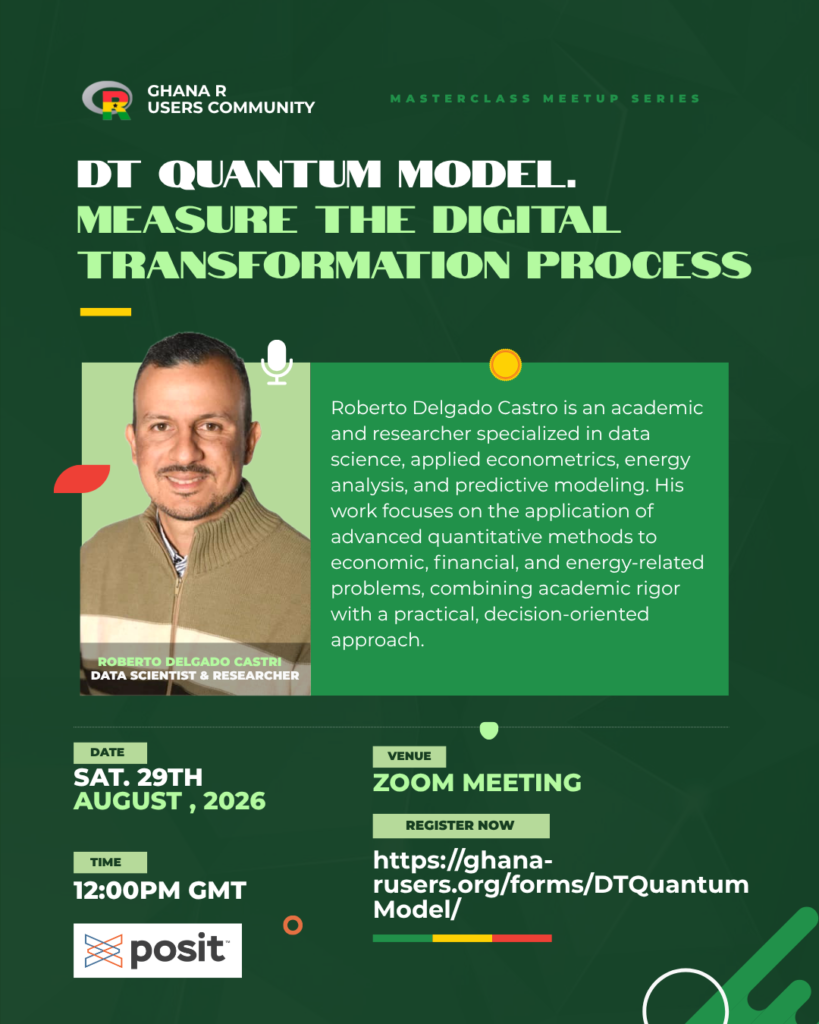 GHANA R
USERS COMMUNITY

MASTERCLASS MEETUP SERIES

DT QUANTUM MODEL.
MEASURE THE DIGITAL TRANSFORMATION PROCESS

ROBERTO DELGADO CASTRI
DATA SCIENTIST & RESEARCHER

Roberto Delgado Castro is an academic and researcher specialized in data science, applied econometrics, energy analysis, and predictive modeling. His work focuses on the application of advanced quantitative methods to economic, financial, and energy-related problems, combining academic rigor with a practical, decision-oriented approach.

DATE
SAT. 29TH
AUGUST , 2026

TIME
12:00PM GMT

posit

VENUE
ZOOM MEETING

REGISTER NOW
https://ghana-rusers.org/forms/DTQuantumModel/